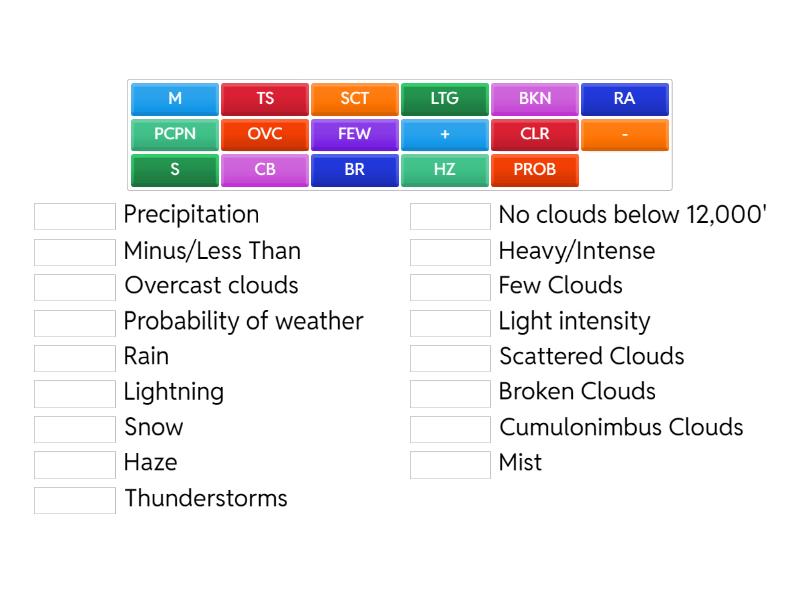 M TS SCT LTG BKN RA
PCPN OVC FEW + CLR -
S CB BR HZ PROB

Precipitation
Minus/Less Than
Overcast clouds
Probability of weather
Rain
Lightning
Snow
Haze
Thunderstorms

No clouds below 12,000'
Heavy/Intense
Few Clouds
Light intensity
Scattered Clouds
Broken Clouds
Cumulonimbus Clouds
Mist